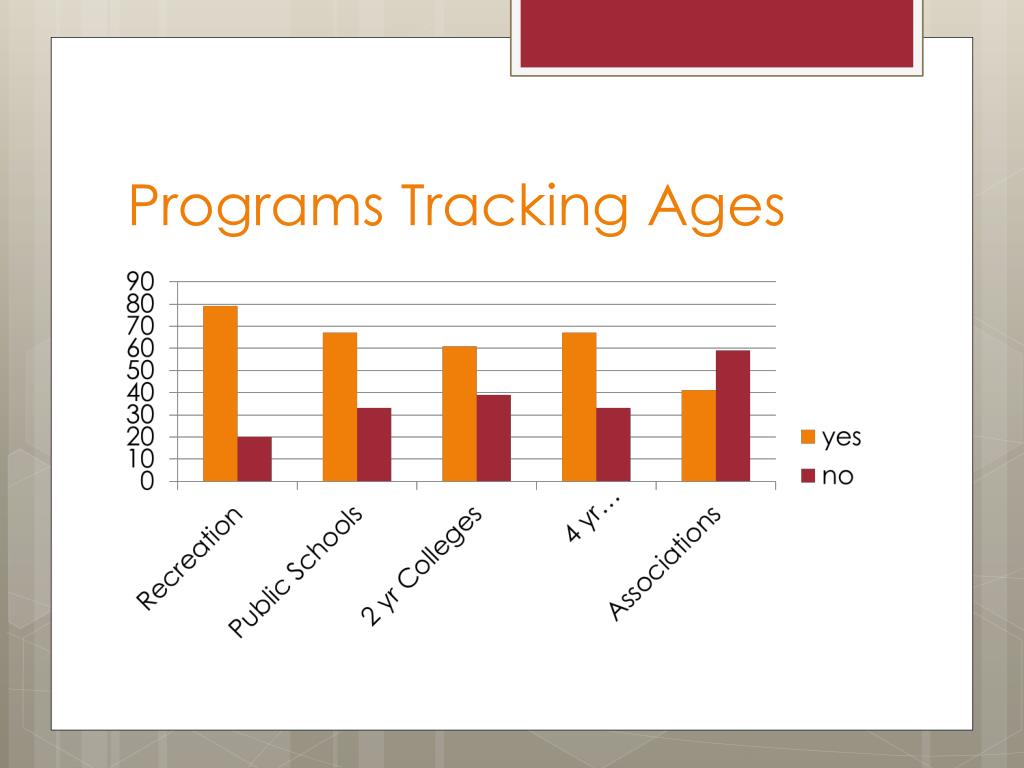 Programs Tracking Ages

90
80
70
60
50
40
30
20
10
0

Recreation
Public Schools
2 yr Colleges
4 yr…
Associations

yes
no